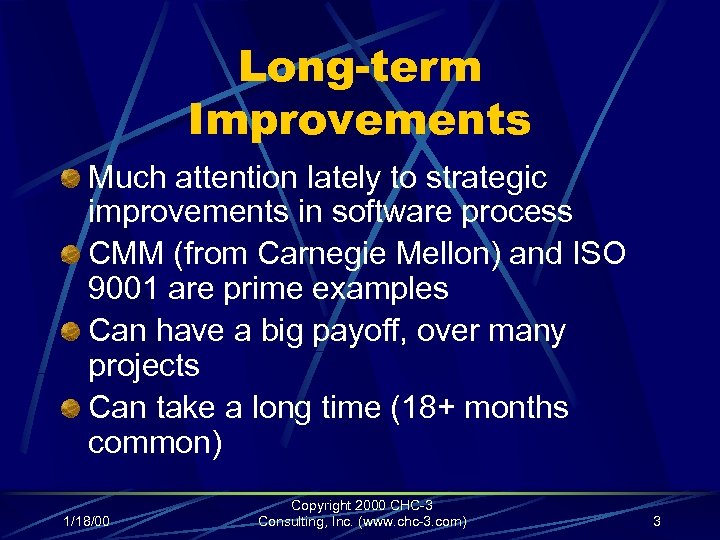 Long-term Improvements

Much attention lately to strategic improvements in software process

CMM (from Carnegie Mellon) and ISO 9001 are prime examples

Can have a big payoff, over many projects

Can take a long time (18+ months common)

1/18/00

Copyright 2000 CHC-3 Consulting, Inc. (www.chc-3.com)

3